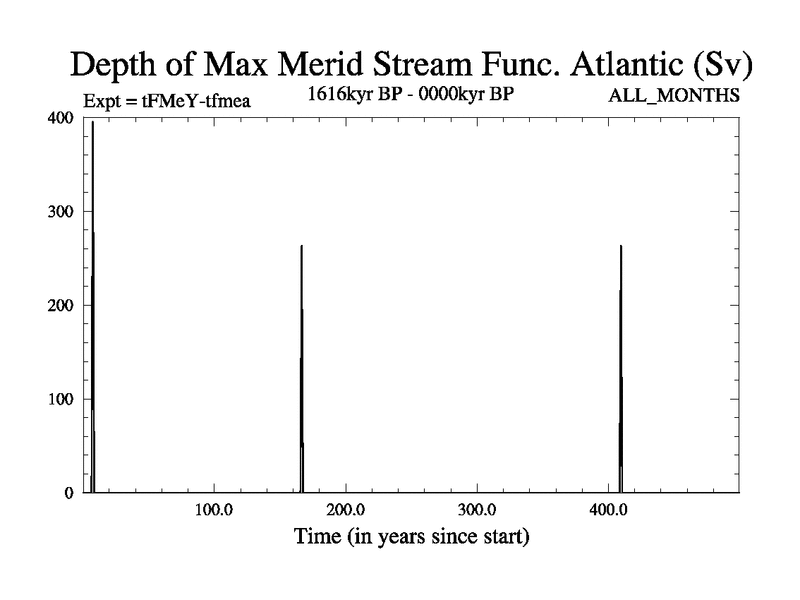 Depth of Max Merid Stream Func. Atlantic (Sv)

Expt = tFMeY-tfmea

1616kyr BP - 0000kyr BP

ALL_MONTHS

400
300
200
100
0

100.0
200.0
300.0
400.0

Time (in years since start)